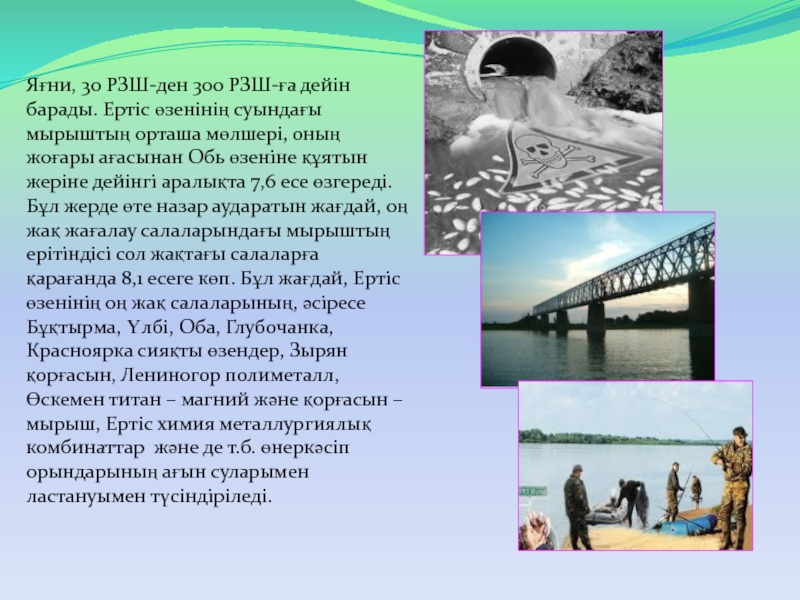 Яғни, 30 РЗШ-ден 300 РЗШ-ға дейін барады. Ертіс өзенінің суындағы мырыштың орташа мөлшері, оның жоғары ағасынан Обь өзеніне құятын жеріне дейінгі аралықта 7,6 есе өзгереді. Бұл жерде өте назар аударатын жағдай, оң жақ жағалау салаларындағы мырыштың ерітіндісі сол жақтағы салаларға қарағанда 8,1 есеге көп. Бұл жағдай, Ертіс өзенінің оң жақ салаларының, әсіресе Бұқтырма, Үлбі, Оба, Глубочанка, Красноярка сияқты өзендер, Зырян қорғасын, Лениногор полиметалл, Өскемен титан – магний және қорғасын – мырыш, Ертіс химия металлургиялық комбинаттар және де т.б. өнеркәсіп орындарының ағын суларымен ластануымен түсіндіріледі.